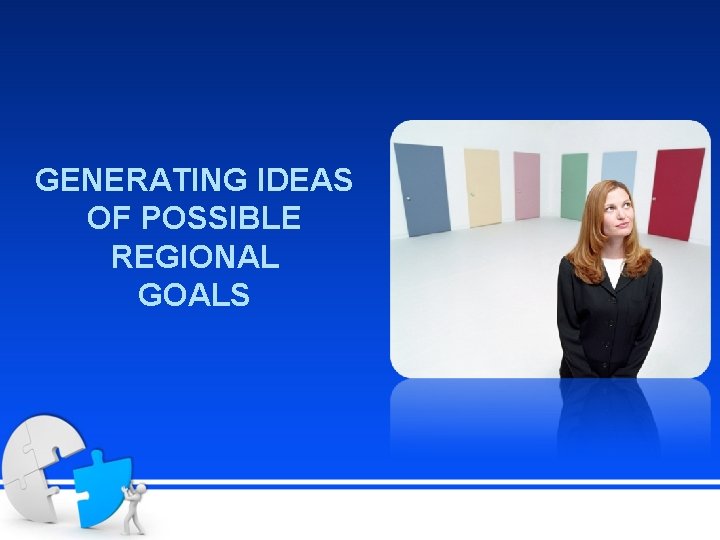 GENERATING IDEAS OF POSSIBLE REGIONAL GOALS